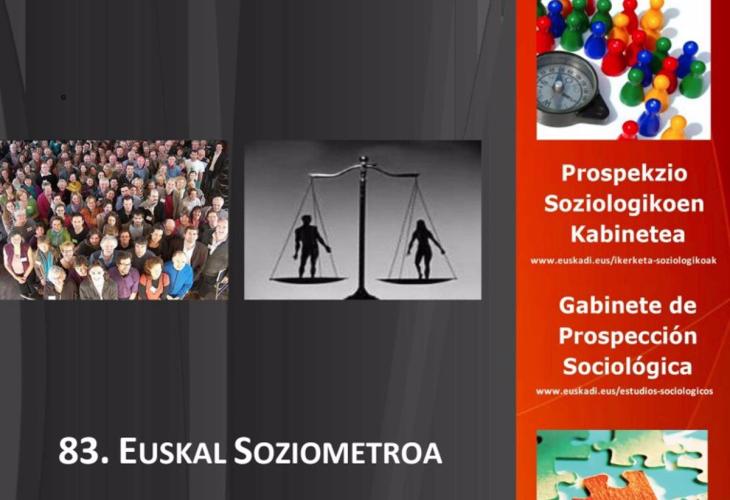 83. EUSKAL SOZIOMETROA

Prospekzio Soziologikoen Kabinetea
www.euskadi.eus/ikerketa-soziologikoak

Gabinete de Prospección Sociológica
www.euskadi.eus/estudios-sociologicos